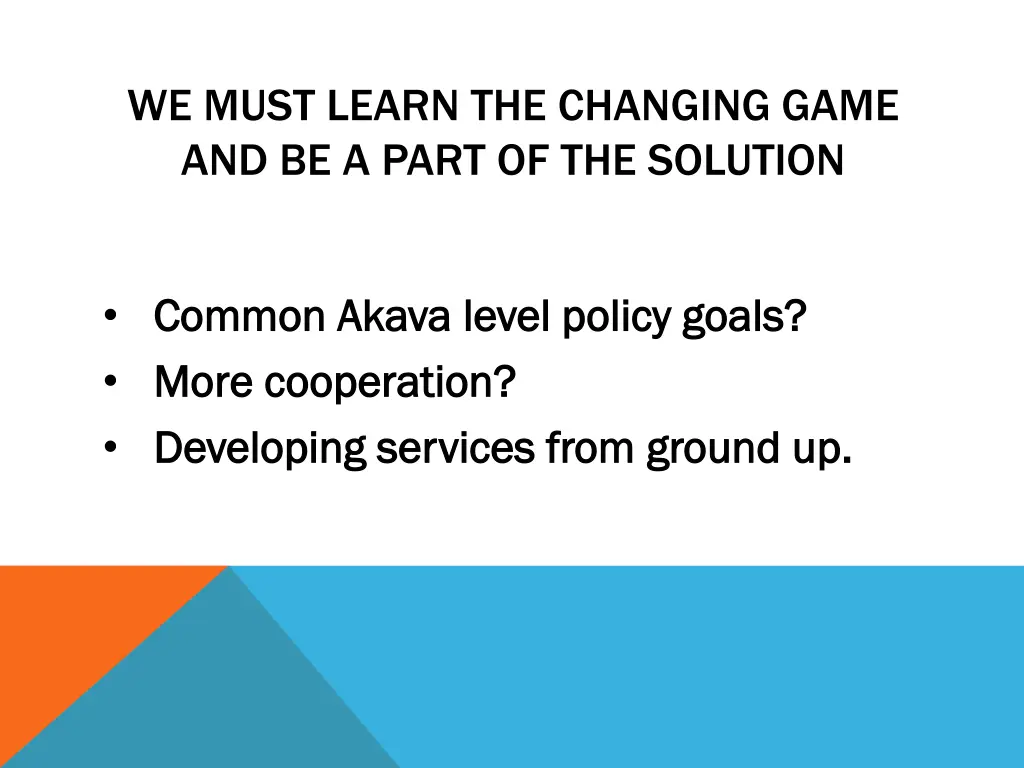 WE MUST LEARN THE CHANGING GAME AND BE A PART OF THE SOLUTION

• Common Akava level policy goals?
• More cooperation?
• Developing services from ground up.